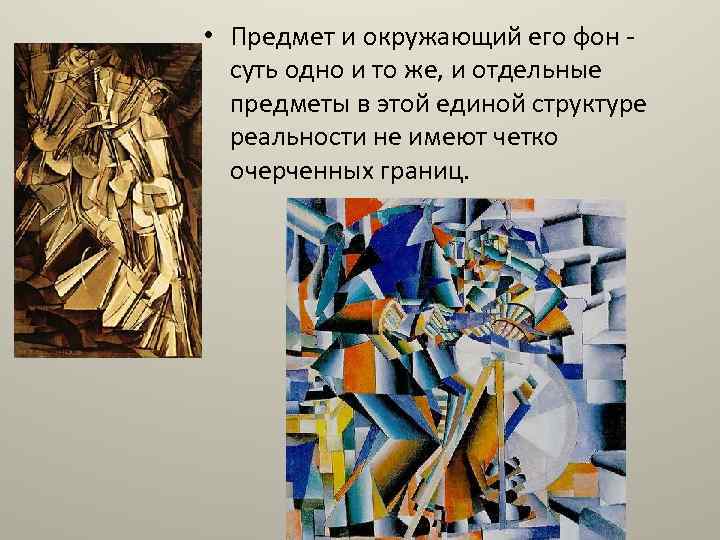 • Предмет и окружающий его фон - суть одно и то же, и отдельные предметы в этой единой структуре реальности не имеют четко очерченных границ.